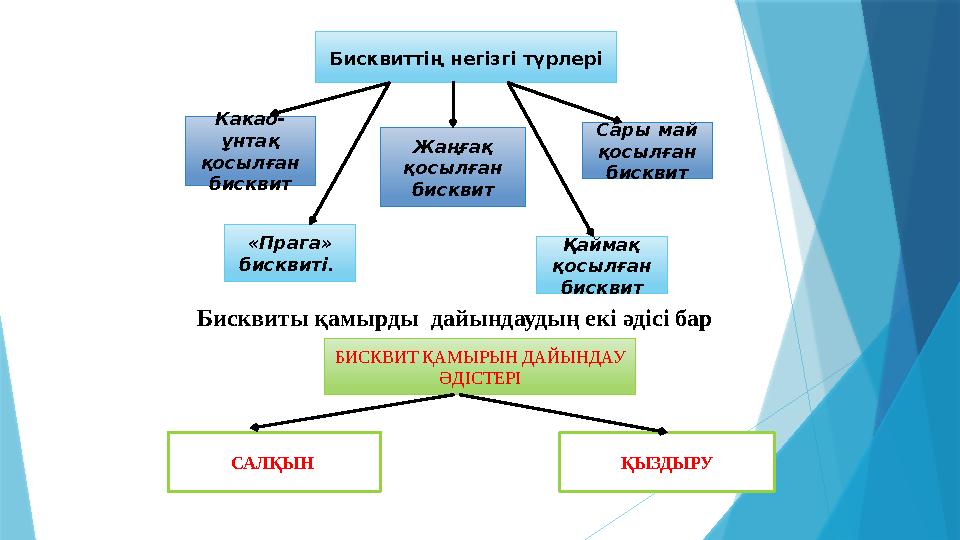 Бисквиттің негізгі түрлері

Какао-ұнтақ қосылған бисквит

Жаңғақ қосылған бисквит

Сары май қосылған бисквит

«Прага» бисквиті.

Қаймақ қосылған бисквит

Бисквиты қамырды дайындаудың екі әдісі бар

БИСКВИТ ҚАМЫРЫН ДАЙЫНДАУ ӘДІСТЕРІ

САЛҚЫН

ҚЫЗДЫРУ